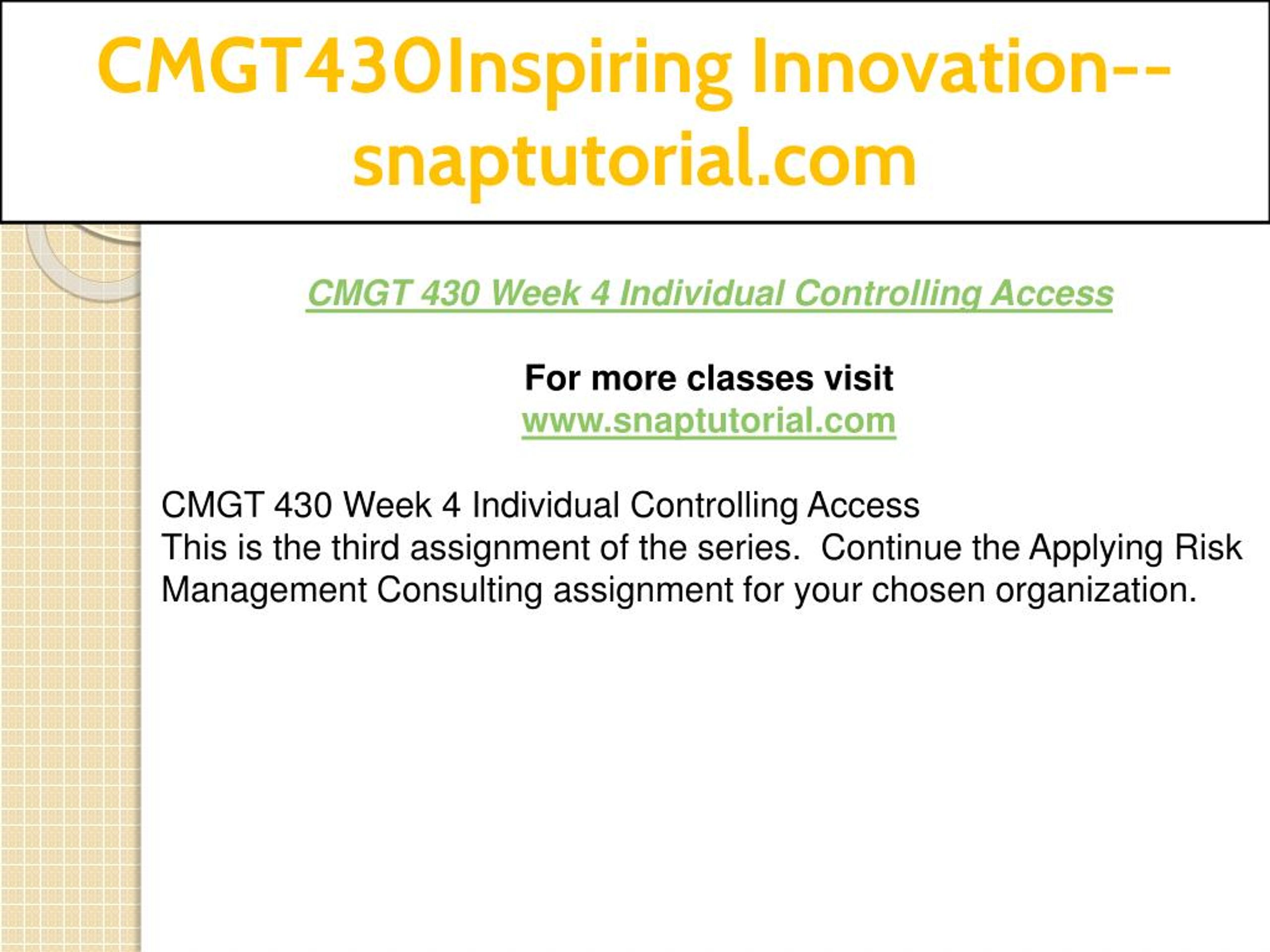 CMGT430Inspiring Innovation--snaptutorial.com

CMGT 430 Week 4 Individual Controlling Access

For more classes visit
www.snaptutorial.com

CMGT 430 Week 4 Individual Controlling Access
This is the third assignment of the series.  Continue the Applying Risk Management Consulting assignment for your chosen organization.